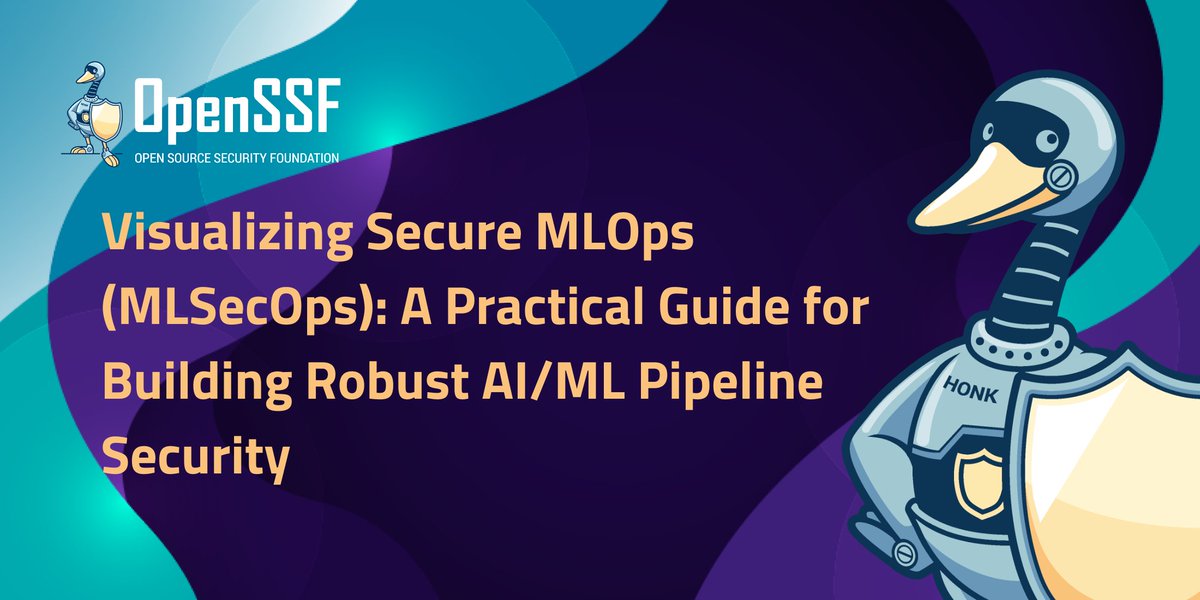 OpenSSF
OPEN SOURCE SECURITY FOUNDATION

Visualizing Secure MLOps (MLSecOps): A Practical Guide for Building Robust AI/ML Pipeline Security

HONK